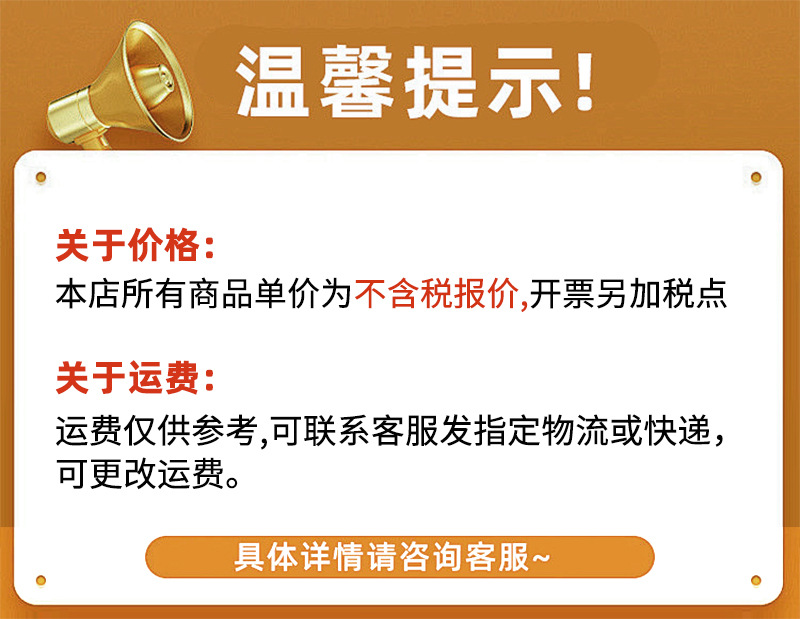 温馨提示!

关于价格:
本店所有商品单价为不含税报价,开票另加税点

关于运费:
运费仅供参考,可联系客服发指定物流或快递,可更改运费。

具体详情请咨询客服~